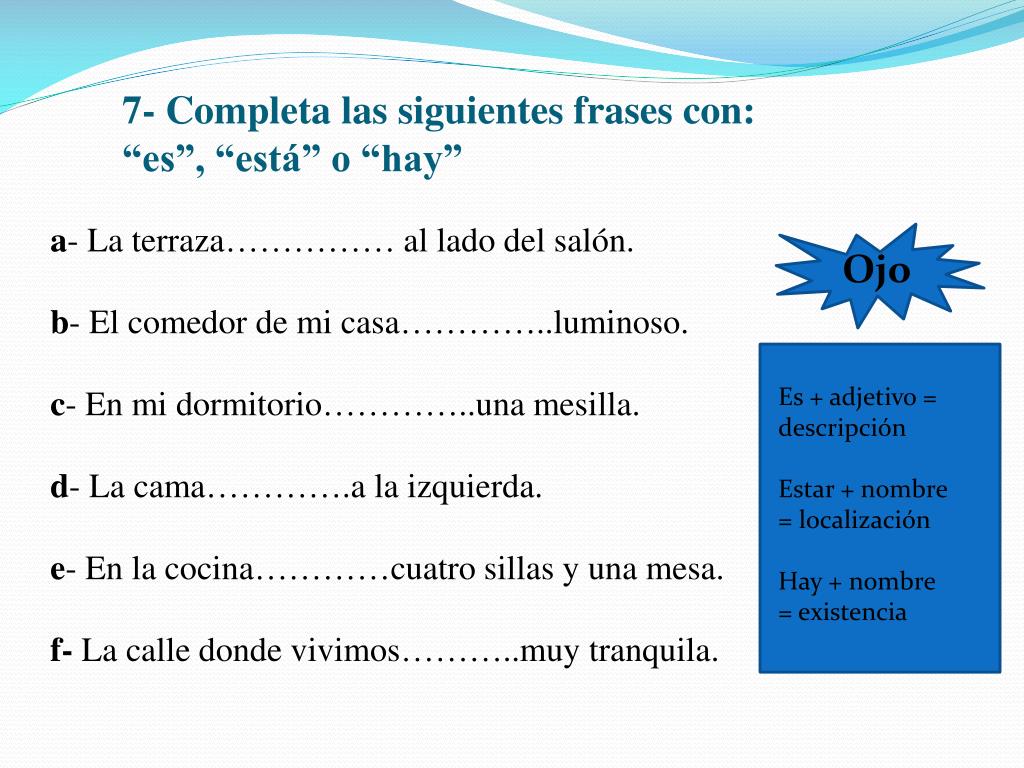 7- Completa las siguientes frases con: “es”, “está” o “hay”

a- La terraza…………… al lado del salón.

b- El comedor de mi casa…………..luminoso.

c- En mi dormitorio…………..una mesilla.

d- La cama………….a la izquierda.

e- En la cocina…………cuatro sillas y una mesa.

f- La calle donde vivimos………..muy tranquila.

Ojo

Es + adjetivo = descripción

Estar + nombre = localización

Hay + nombre = existencia